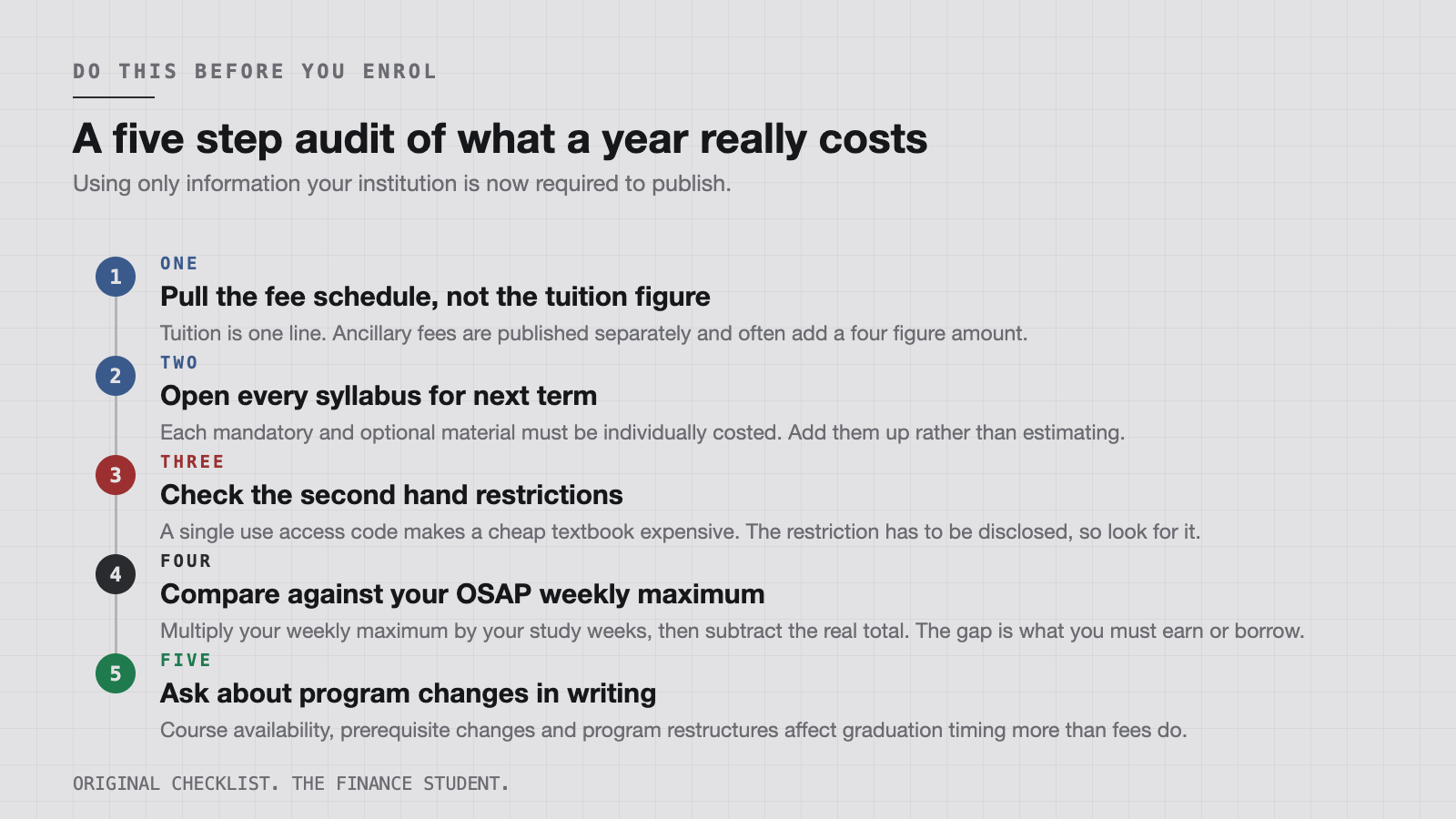 DO THIS BEFORE YOU ENROL

A five step audit of what a year really costs

Using only information your institution is now required to publish.

1
ONE
Pull the fee schedule, not the tuition figure
Tuition is one line. Ancillary fees are published separately and often add a four figure amount.

2
TWO
Open every syllabus for next term
Each mandatory and optional material must be individually costed. Add them up rather than estimating.

3
THREE
Check the second hand restrictions
A single use access code makes a cheap textbook expensive. The restriction has to be disclosed, so look for it.

4
FOUR
Compare against your OSAP weekly maximum
Multiply your weekly maximum by your study weeks, then subtract the real total. The gap is what you must earn or borrow.

5
FIVE
Ask about program changes in writing
Course availability, prerequisite changes and program restructures affect graduation timing more than fees do.

ORIGINAL CHECKLIST. THE FINANCE STUDENT.